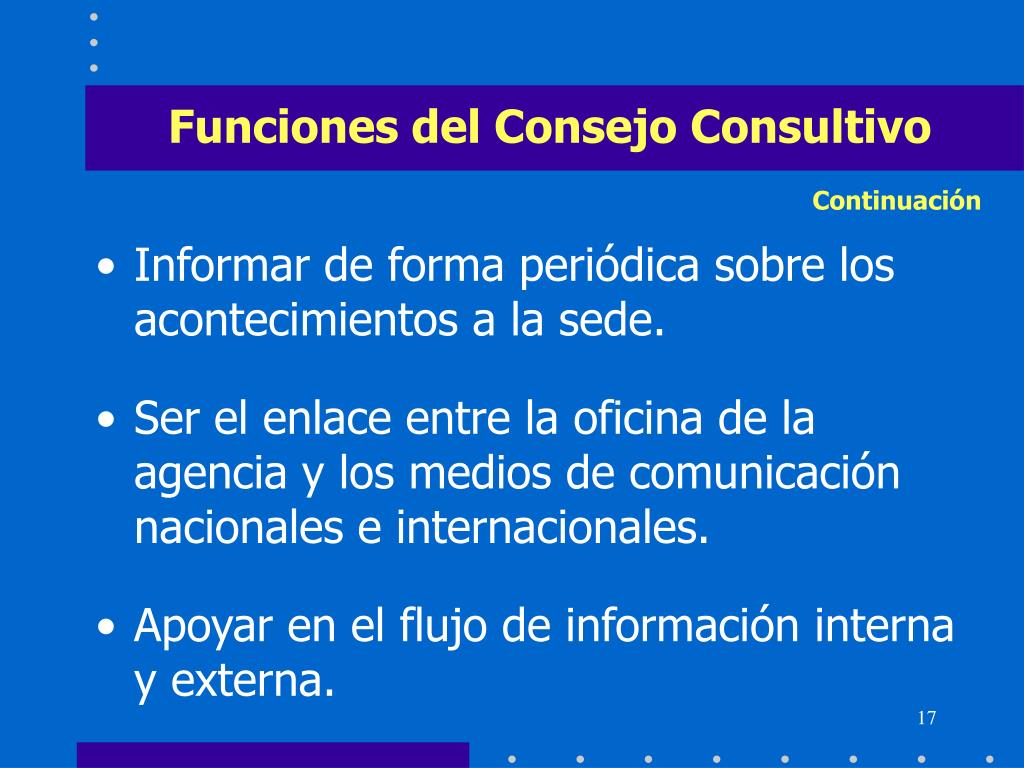 Funciones del Consejo Consultivo

Continuación

• Informar de forma periódica sobre los acontecimientos a la sede.

• Ser el enlace entre la oficina de la agencia y los medios de comunicación nacionales e internacionales.

• Apoyar en el flujo de información interna y externa.

17